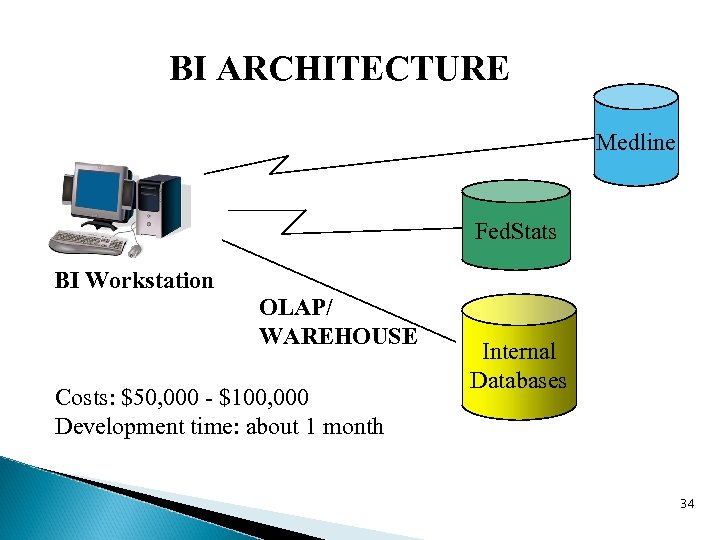 BI ARCHITECTURE

Medline

FedStats

BI Workstation

OLAP/
WAREHOUSE

Internal
Databases

Costs: \$50,000 - \$100,000
Development time: about 1 month

34